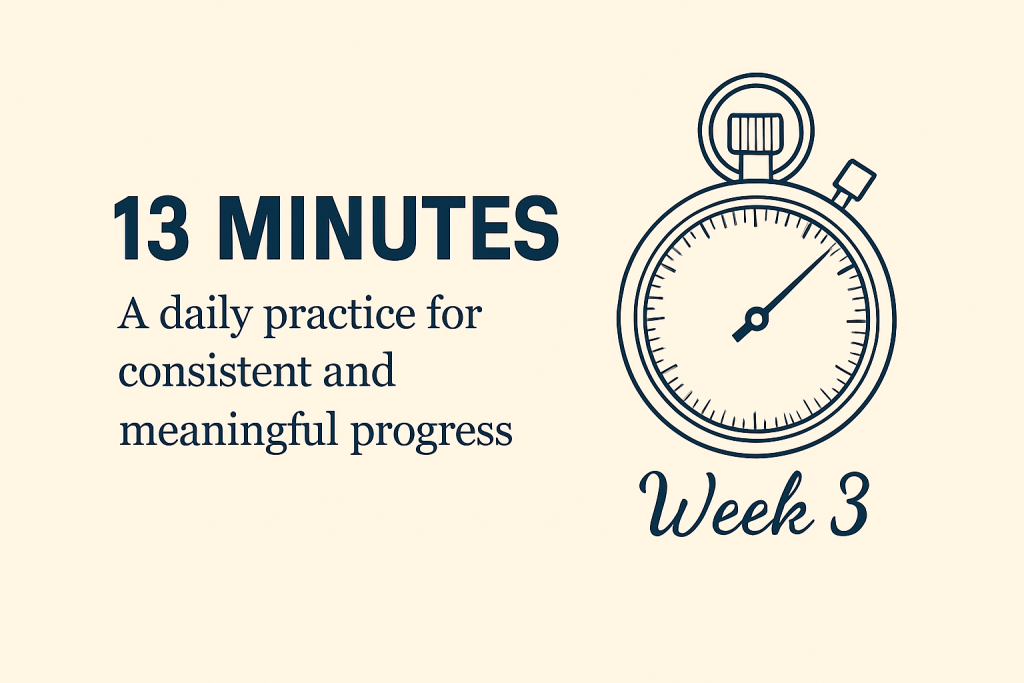 13 MINUTES

A daily practice for consistent and meaningful progress

Week 3